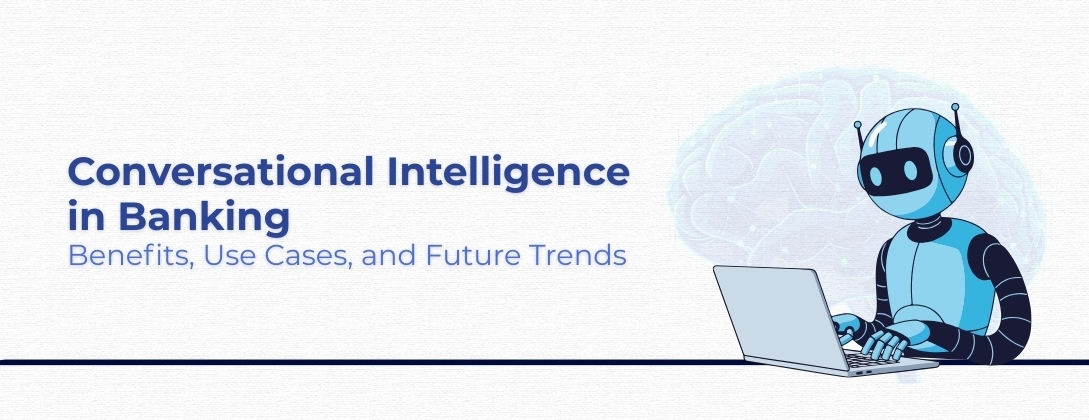 Conversational Intelligence in Banking
Benefits, Use Cases, and Future Trends